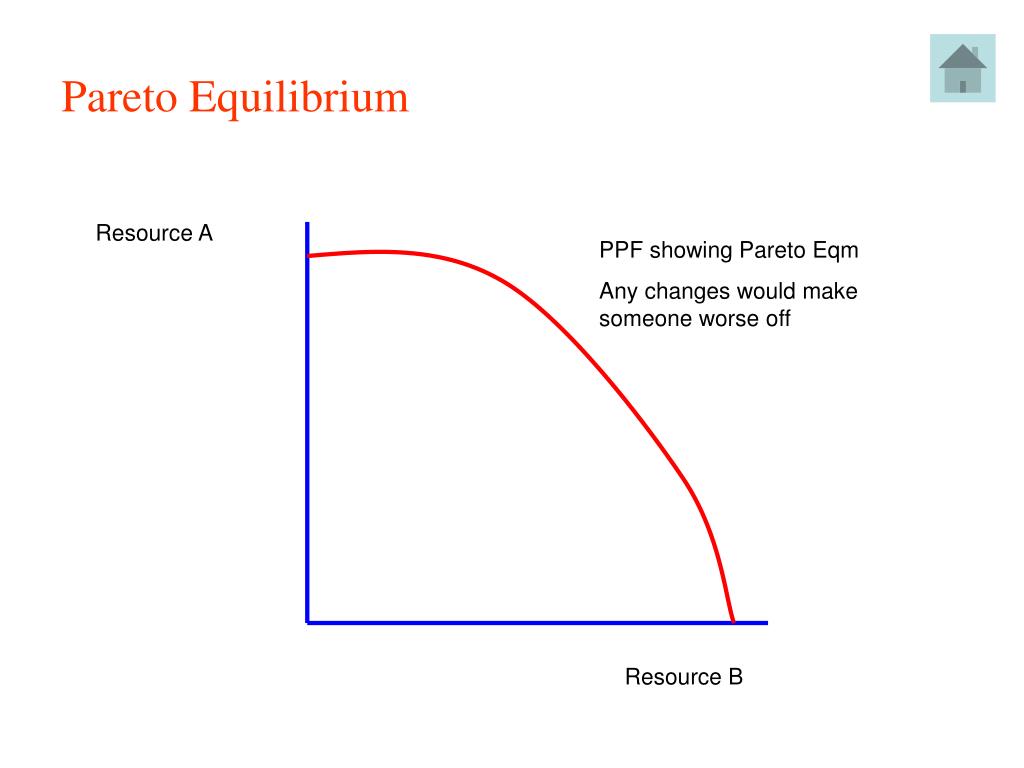 Pareto Equilibrium

Resource A

PPF showing Pareto Eqm

Any changes would make someone worse off

Resource B